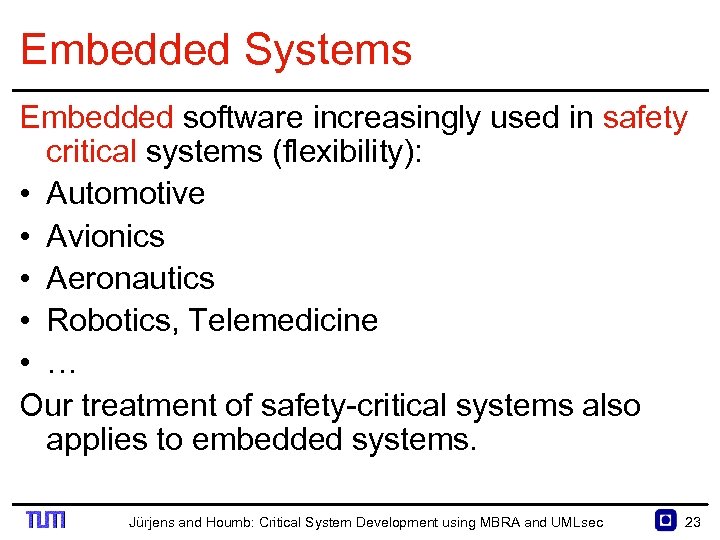 Embedded Systems

Embedded software increasingly used in safety critical systems (flexibility):

• Automotive
• Avionics
• Aeronautics
• Robotics, Telemedicine
• …

Our treatment of safety-critical systems also applies to embedded systems.

TUM Jürjens and Houmb: Critical System Development using MBRA and UMLsec 23